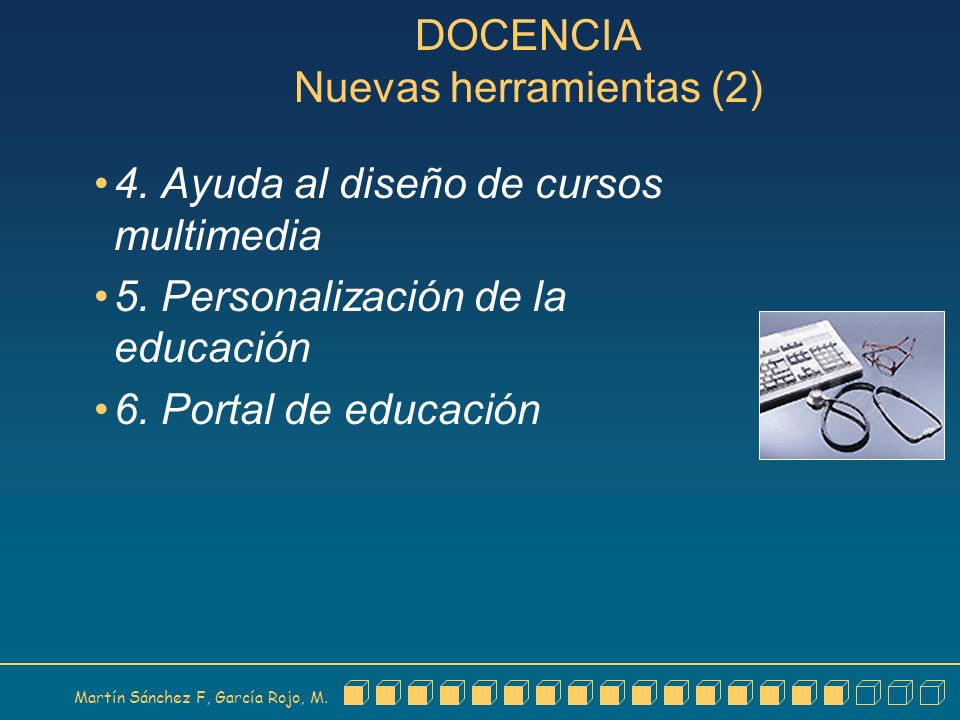 DOCENCIA
Nuevas herramientas (2)

• 4. Ayuda al diseño de cursos multimedia
• 5. Personalización de la educación
• 6. Portal de educación

Martín Sánchez F, García Rojo, M.